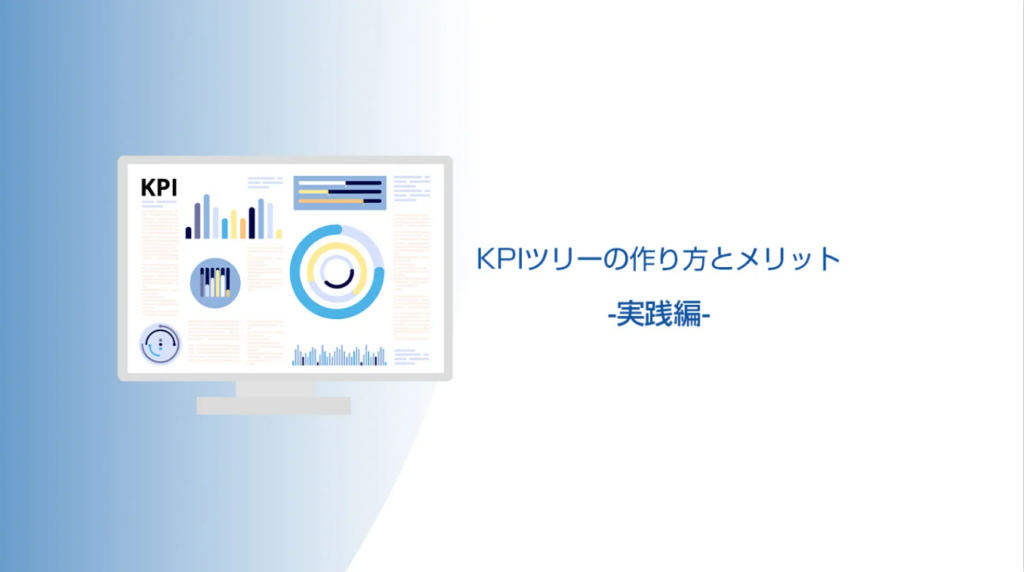 KPI

KPIツリーの作り方とメリット
-実践編-